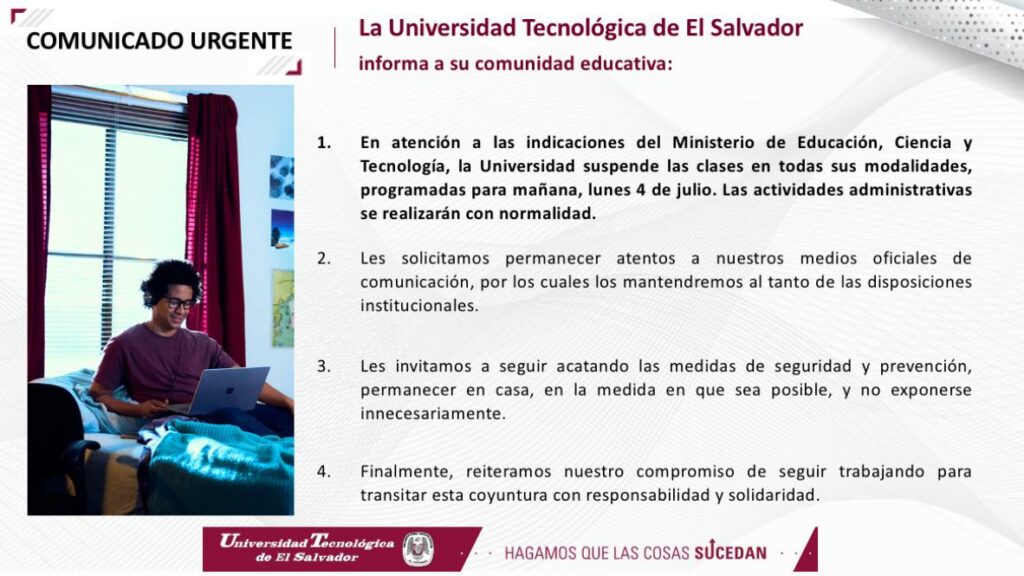 COMUNICADO URGENTE

La Universidad Tecnológica de El Salvador informa a su comunidad educativa:

1. En atención a las indicaciones del Ministerio de Educación, Ciencia y Tecnología, la Universidad suspende las clases en todas sus modalidades, programadas para mañana, lunes 4 de julio. Las actividades administrativas se realizarán con normalidad.

2. Les solicitamos permanecer atentos a nuestros medios oficiales de comunicación, por los cuales los mantendremos al tanto de las disposiciones institucionales.

3. Les invitamos a seguir acatando las medidas de seguridad y prevención, permanecer en casa, en la medida en que sea posible, y no exponerse innecesariamente.

4. Finalmente, reiteramos nuestro compromiso de seguir trabajando para transitar esta coyuntura con responsabilidad y solidaridad.

Universidad Tecnológica de El Salvador

HAGAMOS QUE LAS COSAS SUCEDAN